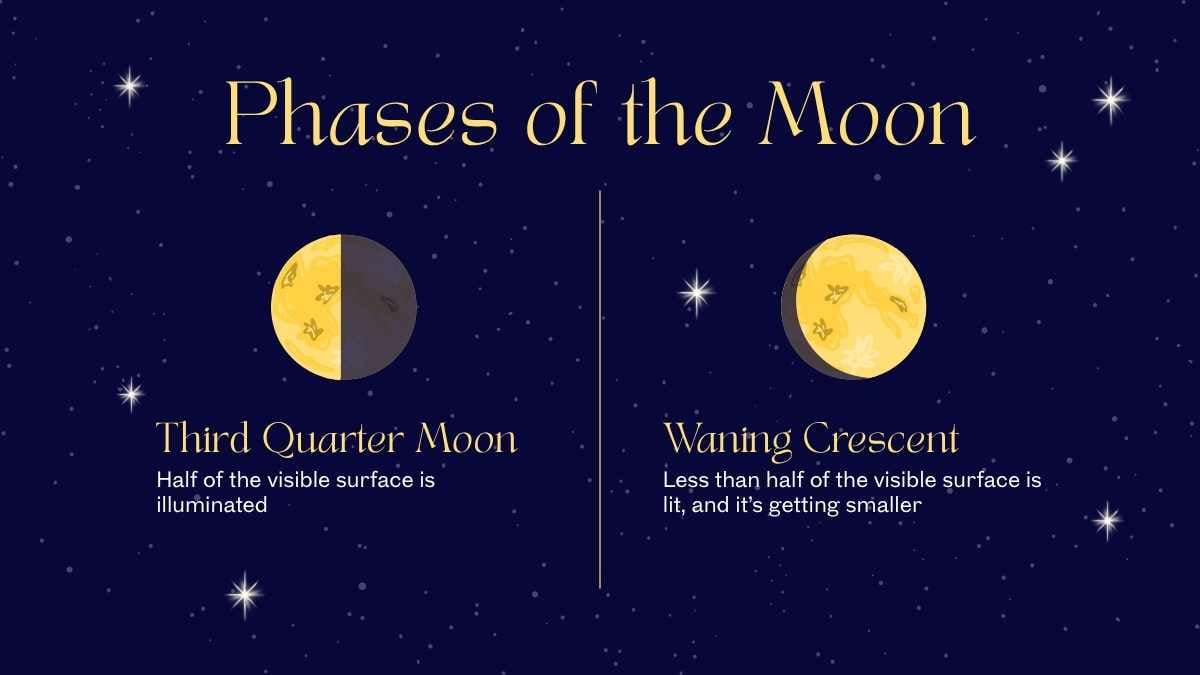 Phases of the Moon

Third Quarter Moon
Half of the visible surface is illuminated

Waning Crescent
Less than half of the visible surface is lit, and it's getting smaller